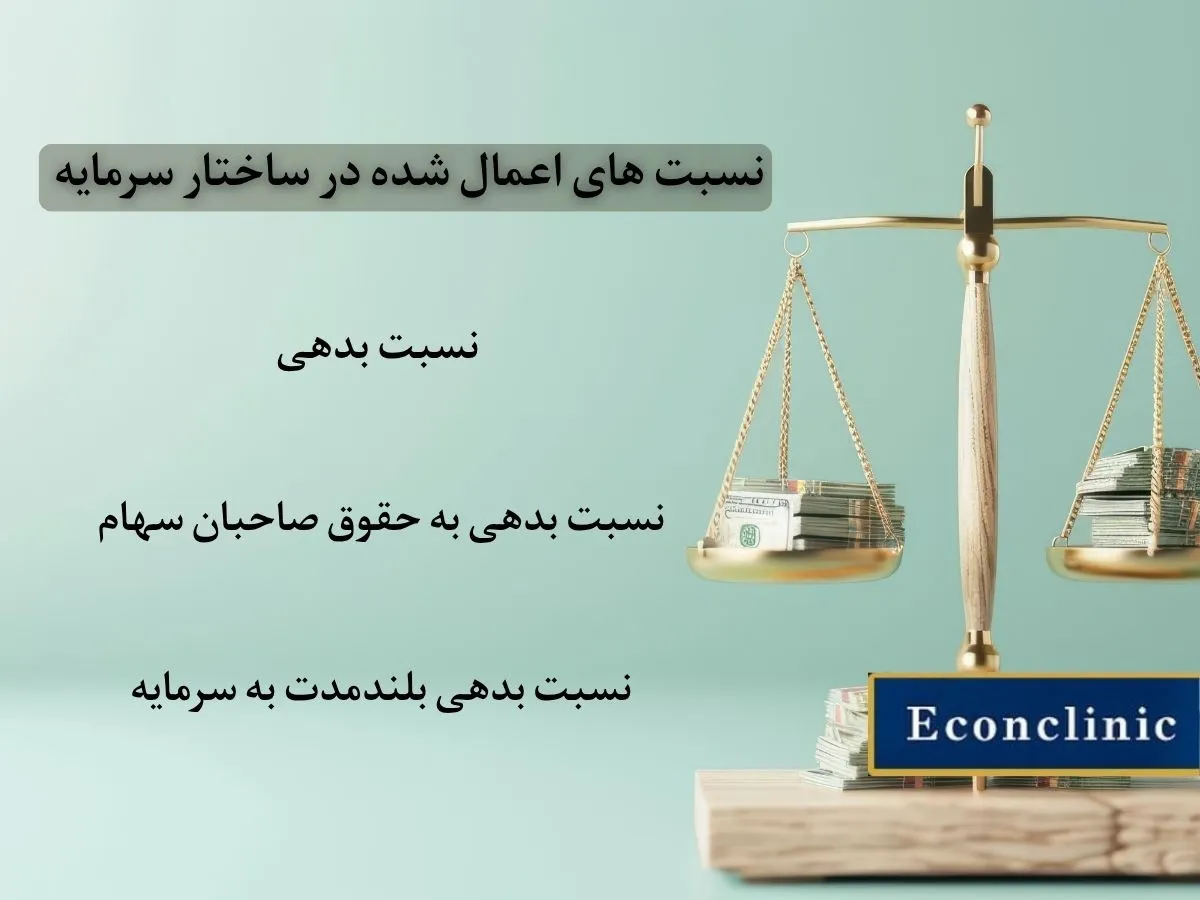 نسبت های اعمال شده در ساختار سرمایه

نسبت بدهی

نسبت بدهی به حقوق صاحبان سهام

نسبت بدهی بلندمدت به سرمایه

Econclinic